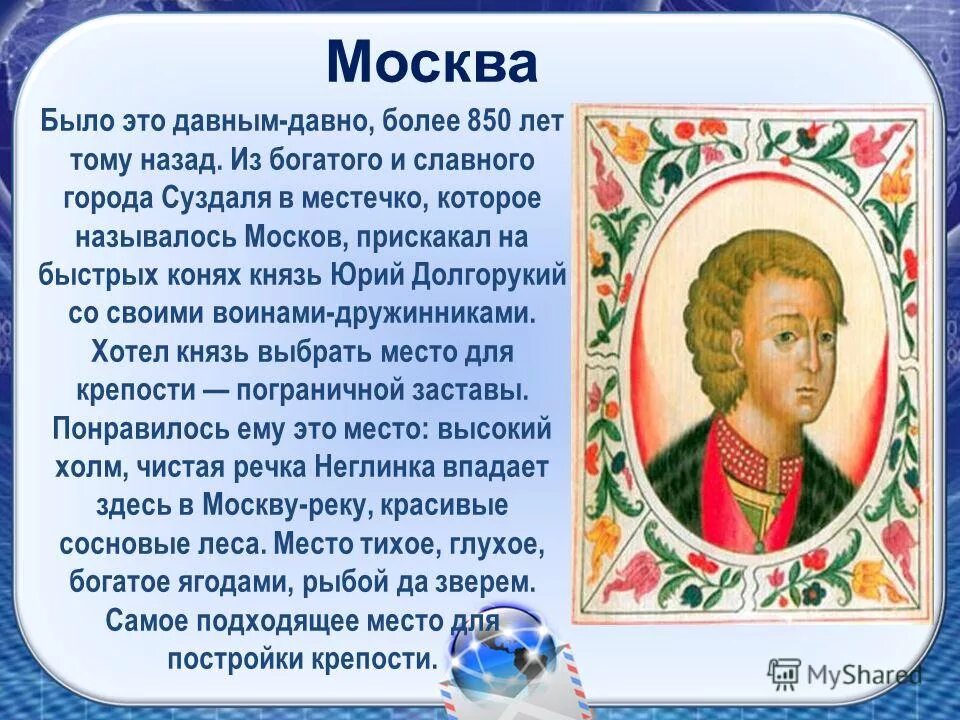 Москва

Было это давным-давно, более 850 лет тому назад. Из богатого и славного города Суздаля в местечко, которое называлось Москов, прискакал на быстрых конях князь Юрий Долгорукий со своими воинами-дружинниками. Хотел князь выбрать место для крепости — пограничной заставы. Понравилось ему это место: высокий холм, чистая речка Неглинка впадает здесь в Москву-реку, красивые сосновые леса. Место тихое, глухое, богатое ягодами, рыбой да зверем. Самое подходящее место для постройки крепости.

MyShared